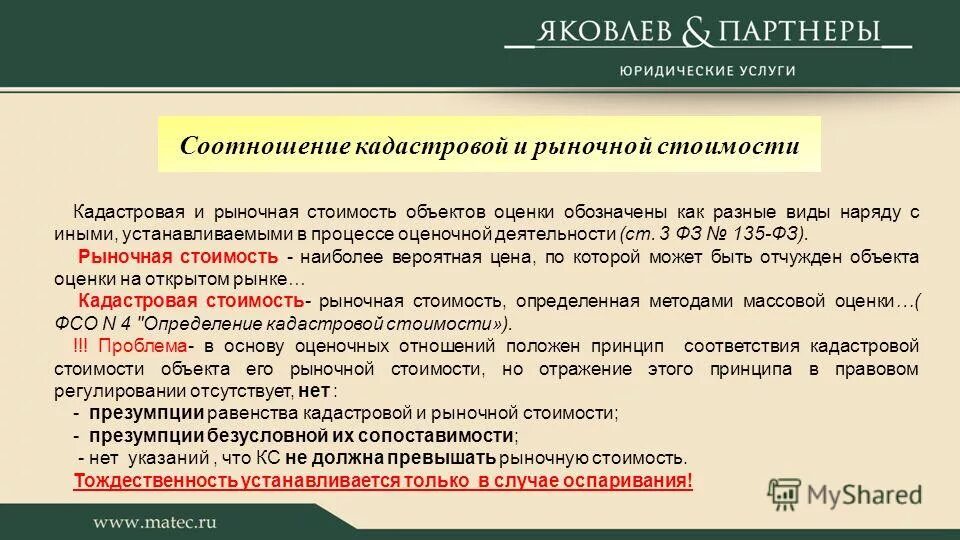 ЯКОВЛЕВ & ПАРТНЕРЫ

ЮРИДИЧЕСКИЕ УСЛУГИ

Соотношение кадастровой и рыночной стоимости

Кадастровая и рыночная стоимость объектов оценки обозначены как разные виды наряду с иными, устанавливаемыми в процессе оценочной деятельности (ст. 3 ФЗ № 135-ФЗ).

Рыночная стоимость - наиболее вероятная цена, по которой может быть отчужден объекта оценки на открытом рынке…

Кадастровая стоимость- рыночная стоимость, определенная методами массовой оценки…( ФСО N 4 "Определение кадастровой стоимости»).

!!! Проблема- в основу оценочных отношений положен принцип соответствия кадастровой стоимости объекта его рыночной стоимости, но отражение этого принципа в правовом регулировании отсутствует, нет :

- презумпции равенства кадастровой и рыночной стоимости;

- презумпции безусловной их сопоставимости;

- нет указаний , что КС не должна превышать рыночную стоимость.

Тождественность устанавливается только в случае оспаривания!

MyShared

www.matec.ru